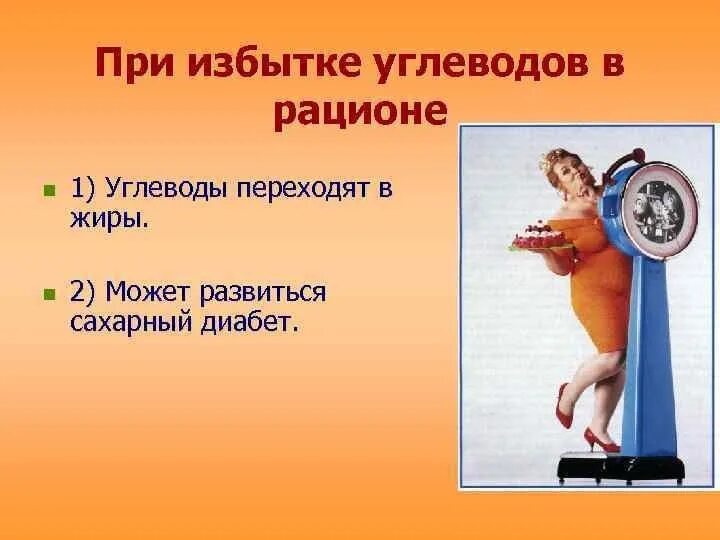 При избытке углеводов в рационе

1) Углеводы переходят в жиры.

2) Может развиться сахарный диабет.